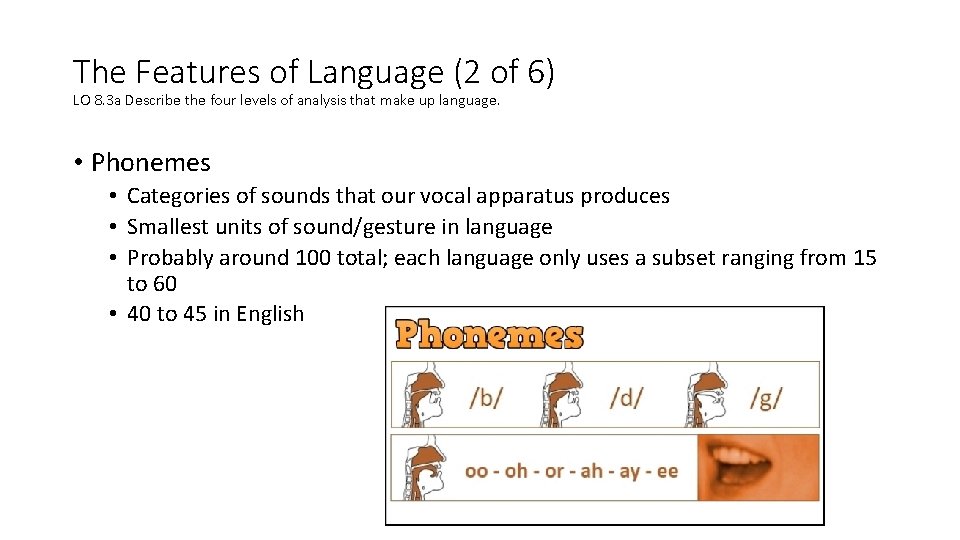 The Features of Language (2 of 6)

LO 8.3a Describe the four levels of analysis that make up language.

• Phonemes
  • Categories of sounds that our vocal apparatus produces
  • Smallest units of sound/gesture in language
  • Probably around 100 total; each language only uses a subset ranging from 15 to 60
  • 40 to 45 in English

Phonemes

/b/ /d/ /g/

oo - oh - or - ah - ay - ee